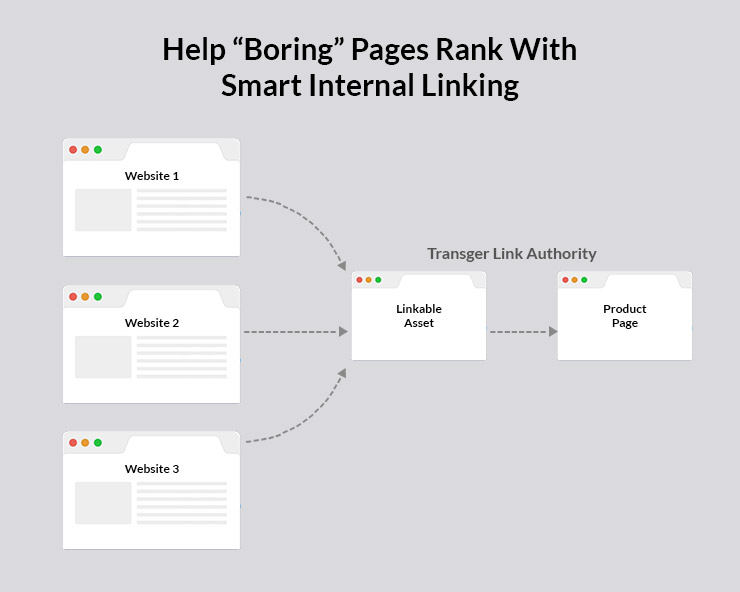 Help “Boring” Pages Rank With Smart Internal Linking

Website 1

Website 2

Website 3

Transger Link Authority

Linkable Asset

Product Page